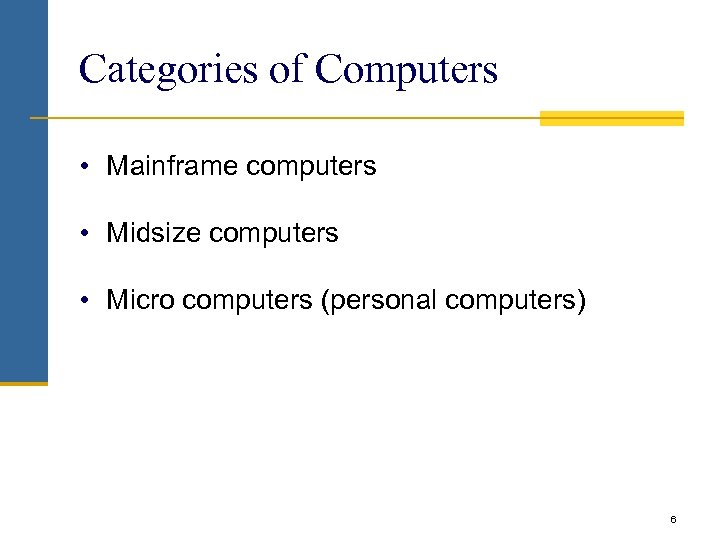 Categories of Computers

• Mainframe computers

• Midsize computers

• Micro computers (personal computers)

6